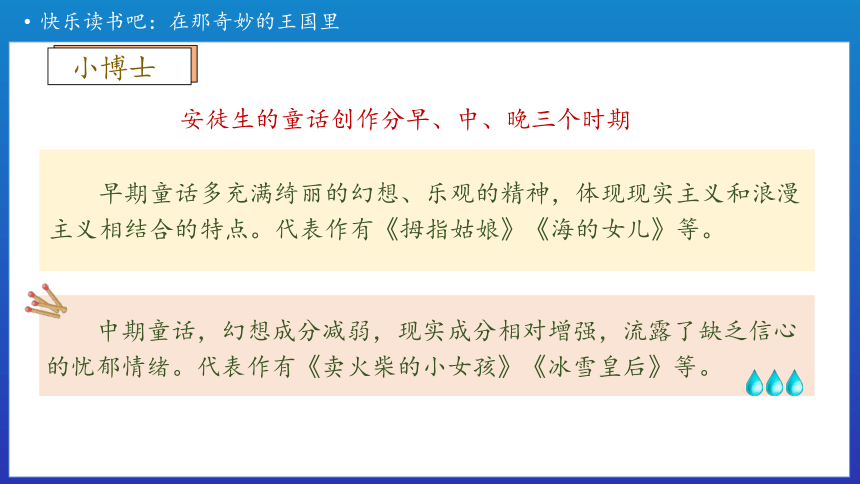 • 快乐读书吧：在那奇妙的王国里

小博士

安徒生的童话创作分早、中、晚三个时期

早期童话多充满绮丽的幻想、乐观的精神，体现现实主义和浪漫主义相结合的特点。代表作有《拇指姑娘》《海的女儿》等。

中期童话，幻想成分减弱，现实成分相对增强，流露了缺乏信心的忧郁情绪。代表作有《卖火柴的小女孩》《冰雪皇后》等。